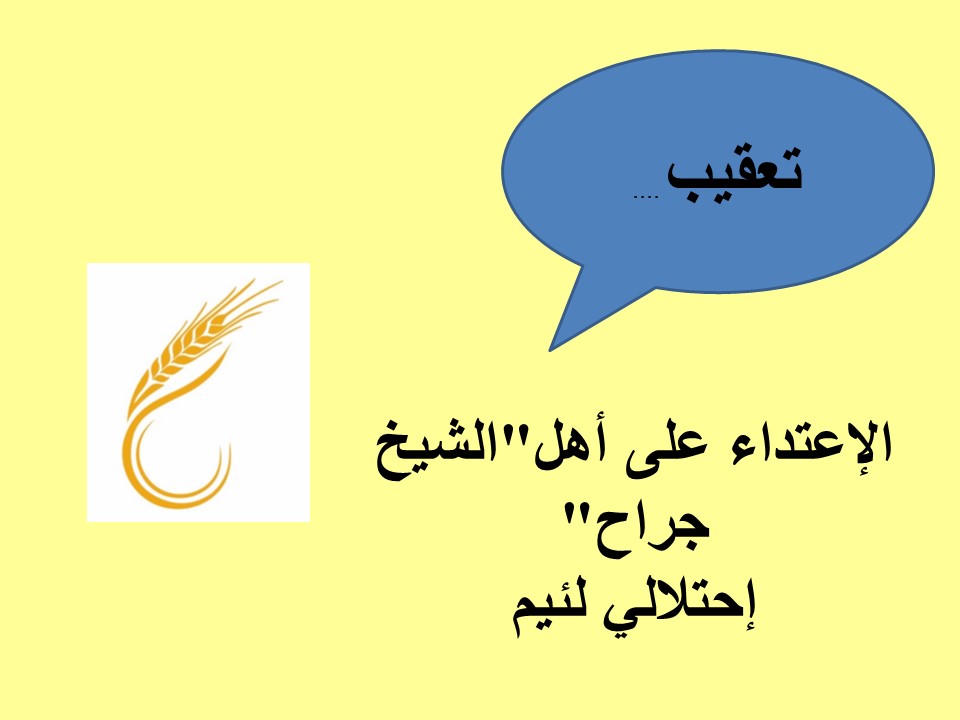 تعقيب ....

الإعتداء على أهل"الشيخ جراح"
إحتلالي لئيم